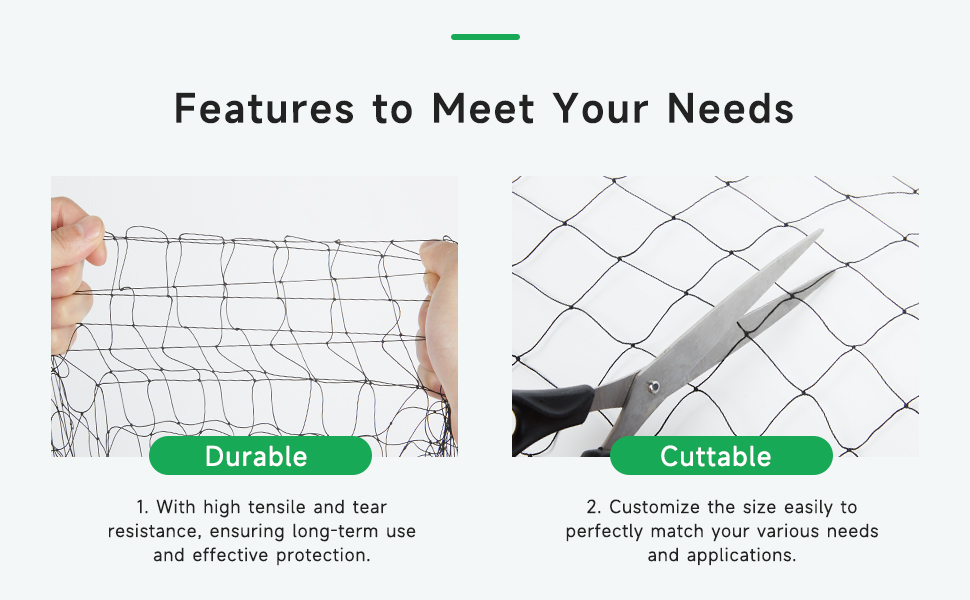 Features to Meet Your Needs

Durable

1. With high tensile and tear resistance, ensuring long-term use and effective protection.

Cuttable

2. Customize the size easily to perfectly match your various needs and applications.